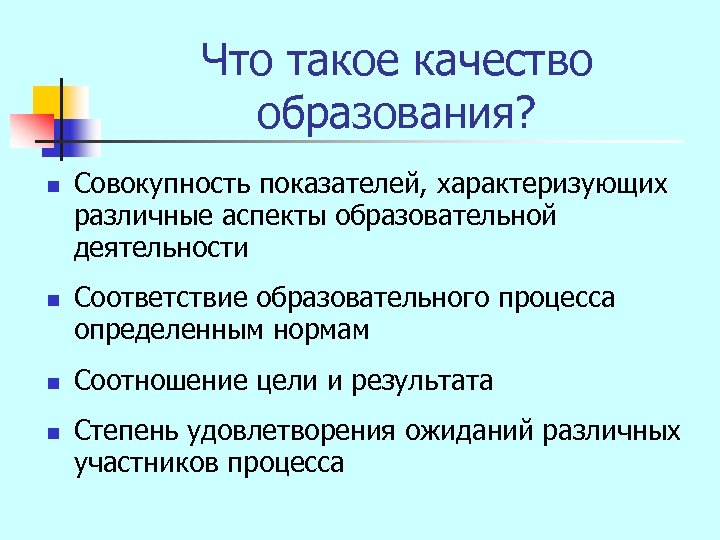 Что такое качество образования?

- Совокупность показателей, характеризующих различные аспекты образовательной деятельности
- Соответствие образовательного процесса определенным нормам
- Соотношение цели и результата
- Степень удовлетворения ожиданий различных участников процесса